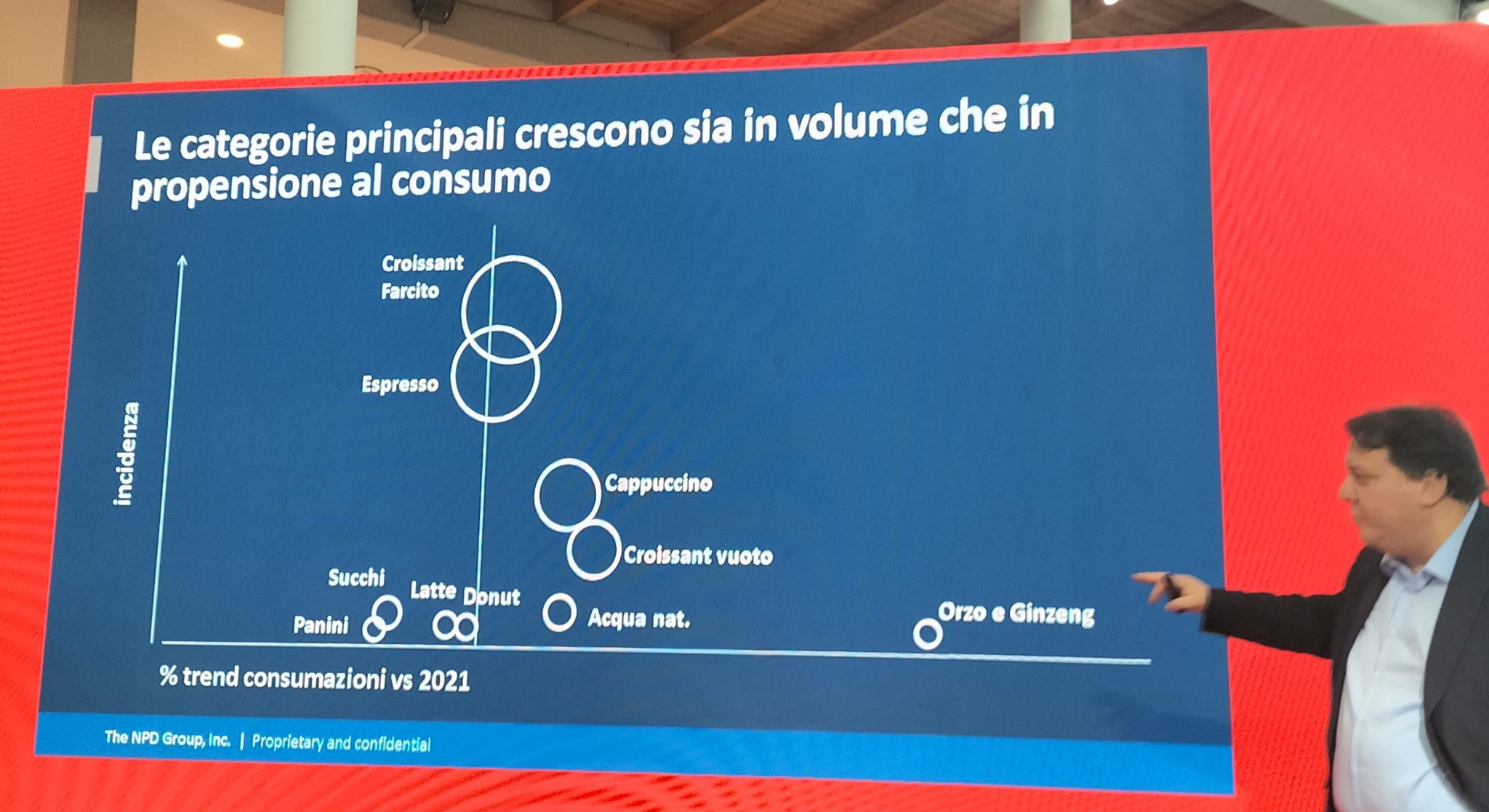 Le categorie principali crescono sia in volume che in propensione al consumo

incidenza

Croissant Farcito

Espresso

Cappuccino

Croissant vuoto

Succhi

Latte

Donut

Panini

Acqua nat.

Orzo e Ginzeng

% trend consumazioni vs 2021

The NPD Group, Inc. | Proprietary and confidential